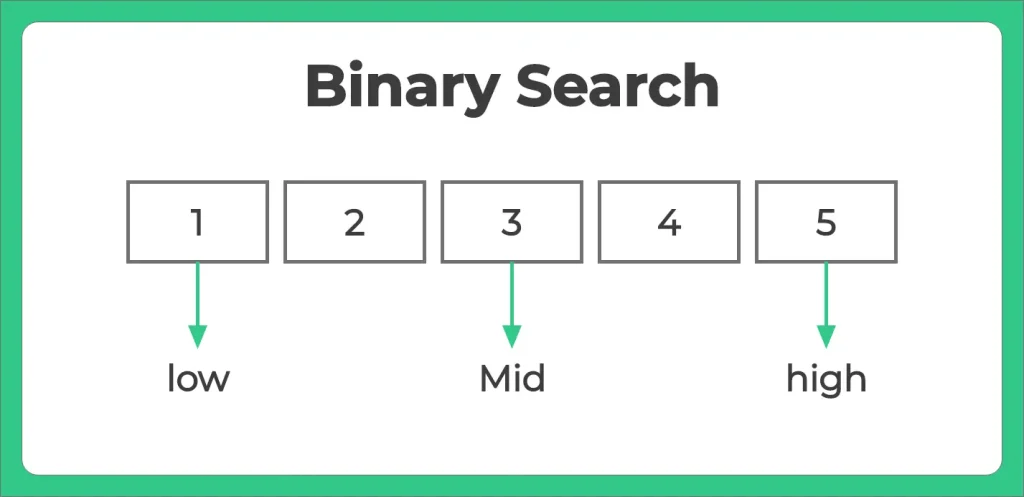 Binary Search

1 2 3 4 5

low Mid high